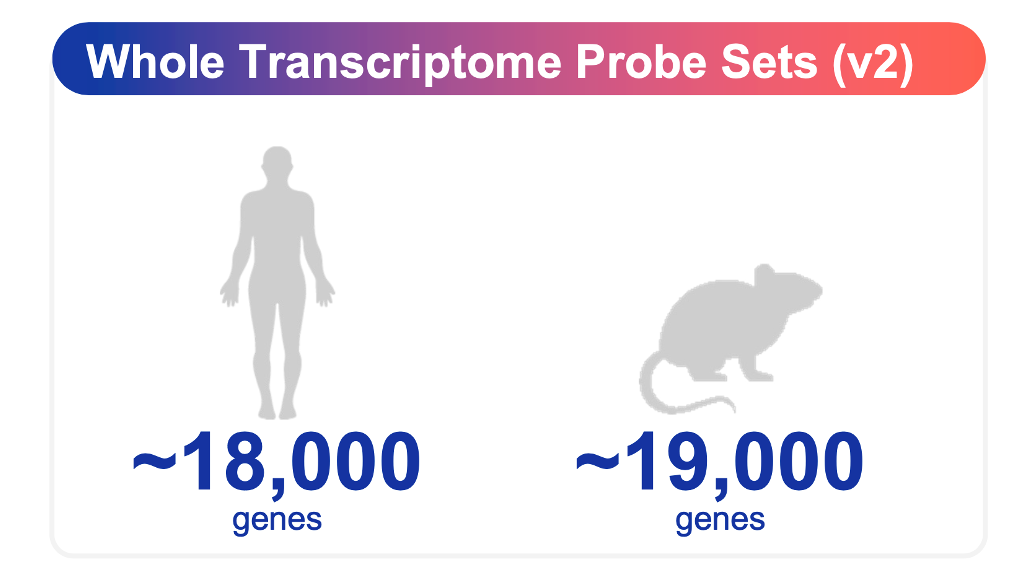 Whole Transcriptome Probe Sets (v2)

~18,000
genes

~19,000
genes